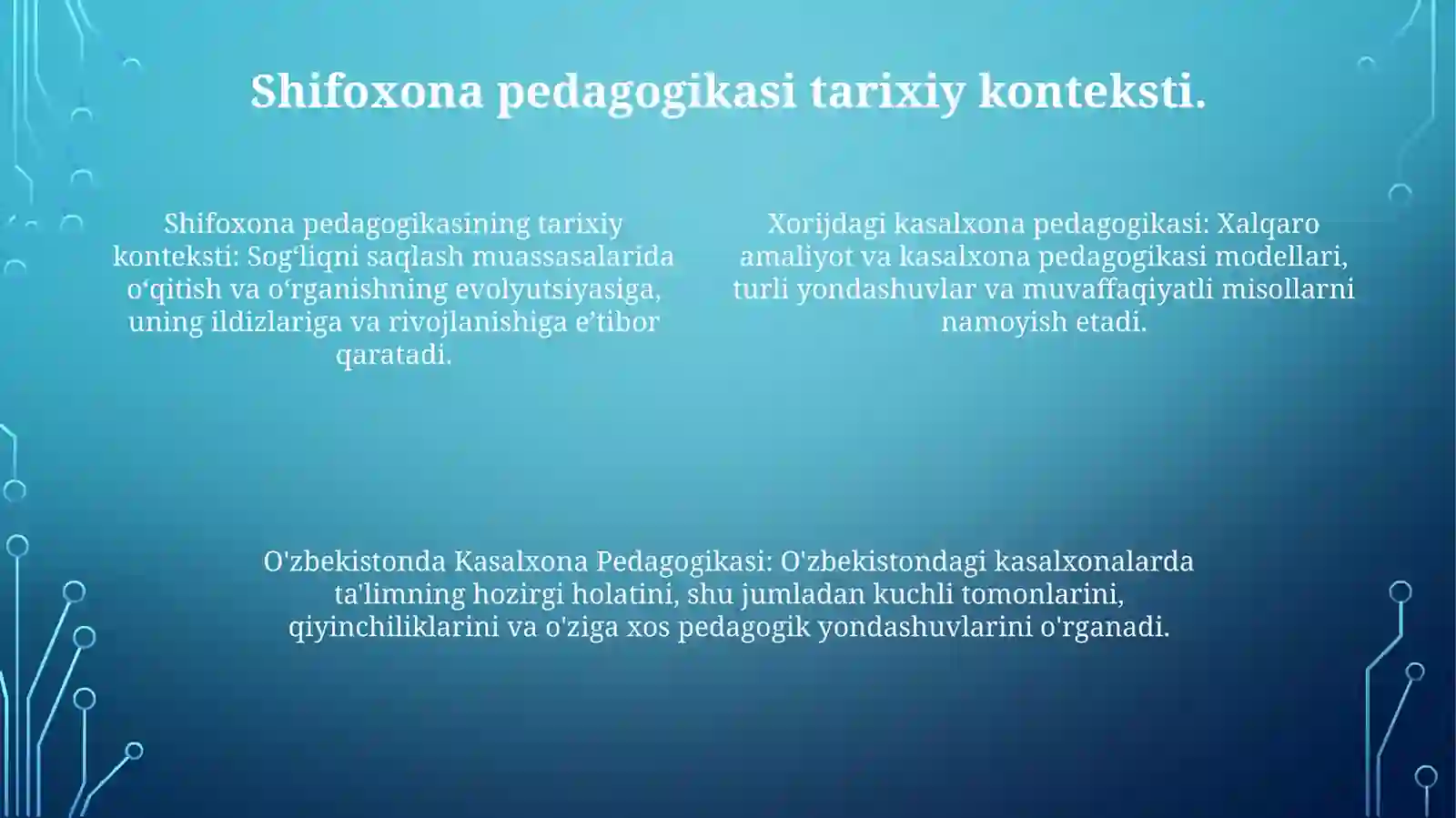 Shifoxona pedagogikasi tarixiy konteksti.

Shifoxona pedagogikasining tarixiy konteksti: Sog‘liqni saqlash muassasalarida o‘qitish va o‘rganishning evolyutsiyasiga, uning ildizlariga va rivojlanishiga e’tibor qaratadi.

Xorijdagi kasalxona pedagogikasi: Xalqaro amaliyot va kasalxona pedagogikasi modellari, turli yondashuvlar va muvaffaqiyatli misollarni namoyish etadi.

O'zbekistonda Kasalxona Pedagogikasi: O'zbekistondagi kasalxonalarda ta'limning hozirgi holatini, shu jumladan kuchli tomonlarini, qiyinchiliklarini va o'ziga xos pedagogik yondashuvlarini o'rganadi.